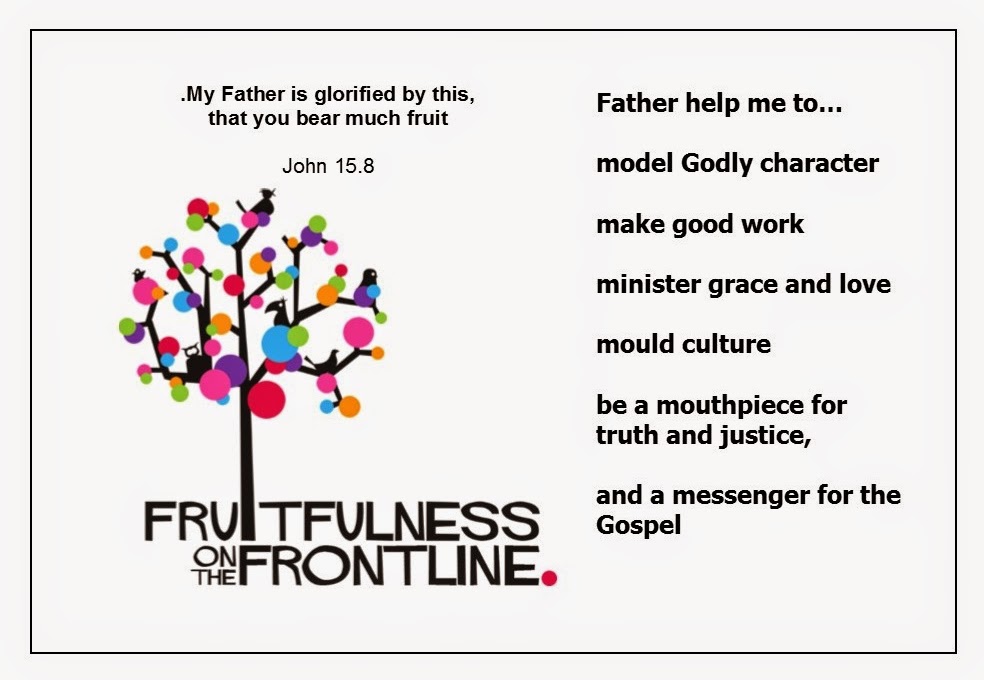 .My Father is glorified by this, that you bear much fruit

John 15.8

FRUITFULNESS ON THE FRONTLINE.

Father help me to...

model Godly character

make good work

minister grace and love

mould culture

be a mouthpiece for truth and justice,

and a messenger for the Gospel